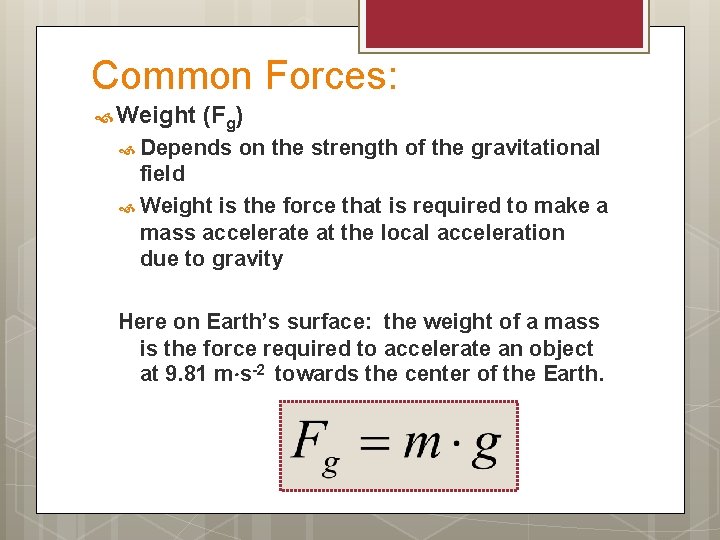 Common Forces:

Weight ($F_g$)

Depends on the strength of the gravitational field

Weight is the force that is required to make a mass accelerate at the local acceleration due to gravity

Here on Earth's surface: the weight of a mass is the force required to accelerate an object at 9.81 $m \cdot s^{-2}$ towards the center of the Earth.

$F_g = m \cdot g$